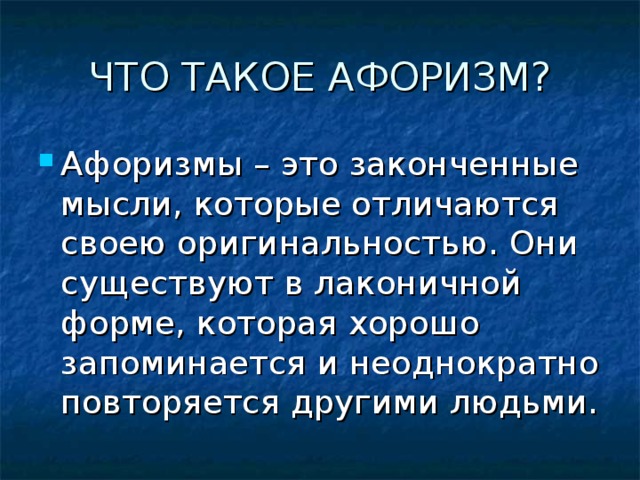 ЧТО ТАКОЕ АФОРИЗМ?

Афоризмы – это законченные мысли, которые отличаются своею оригинальностью. Они существуют в лаконичной форме, которая хорошо запоминается и неоднократно повторяется другими людьми.